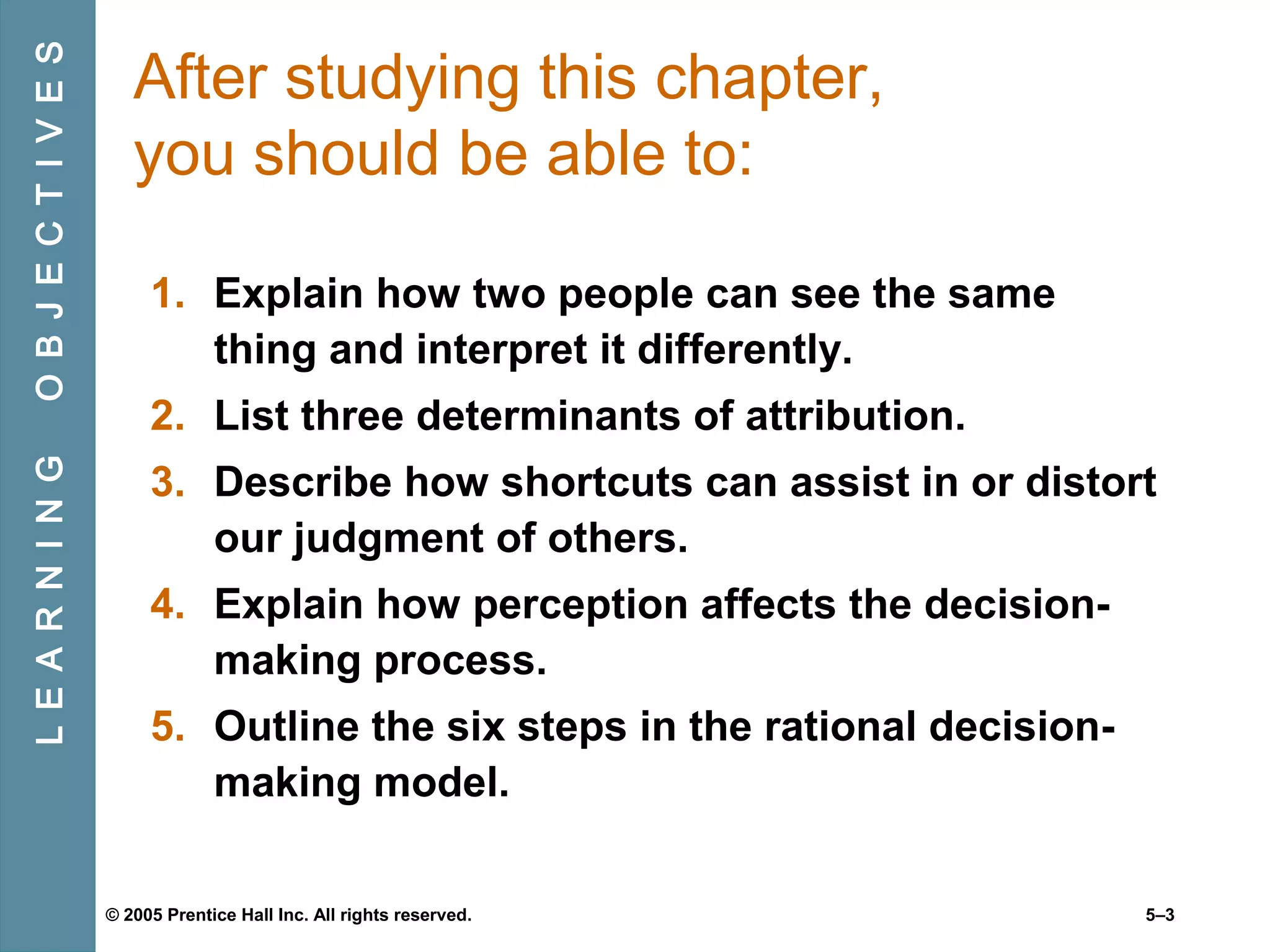 LEARNING OBJECTIVES

After studying this chapter, you should be able to:

1. Explain how two people can see the same thing and interpret it differently.
2. List three determinants of attribution.
3. Describe how shortcuts can assist in or distort our judgment of others.
4. Explain how perception affects the decision-making process.
5. Outline the six steps in the rational decision-making model.

© 2005 Prentice Hall Inc. All rights reserved.

5–3